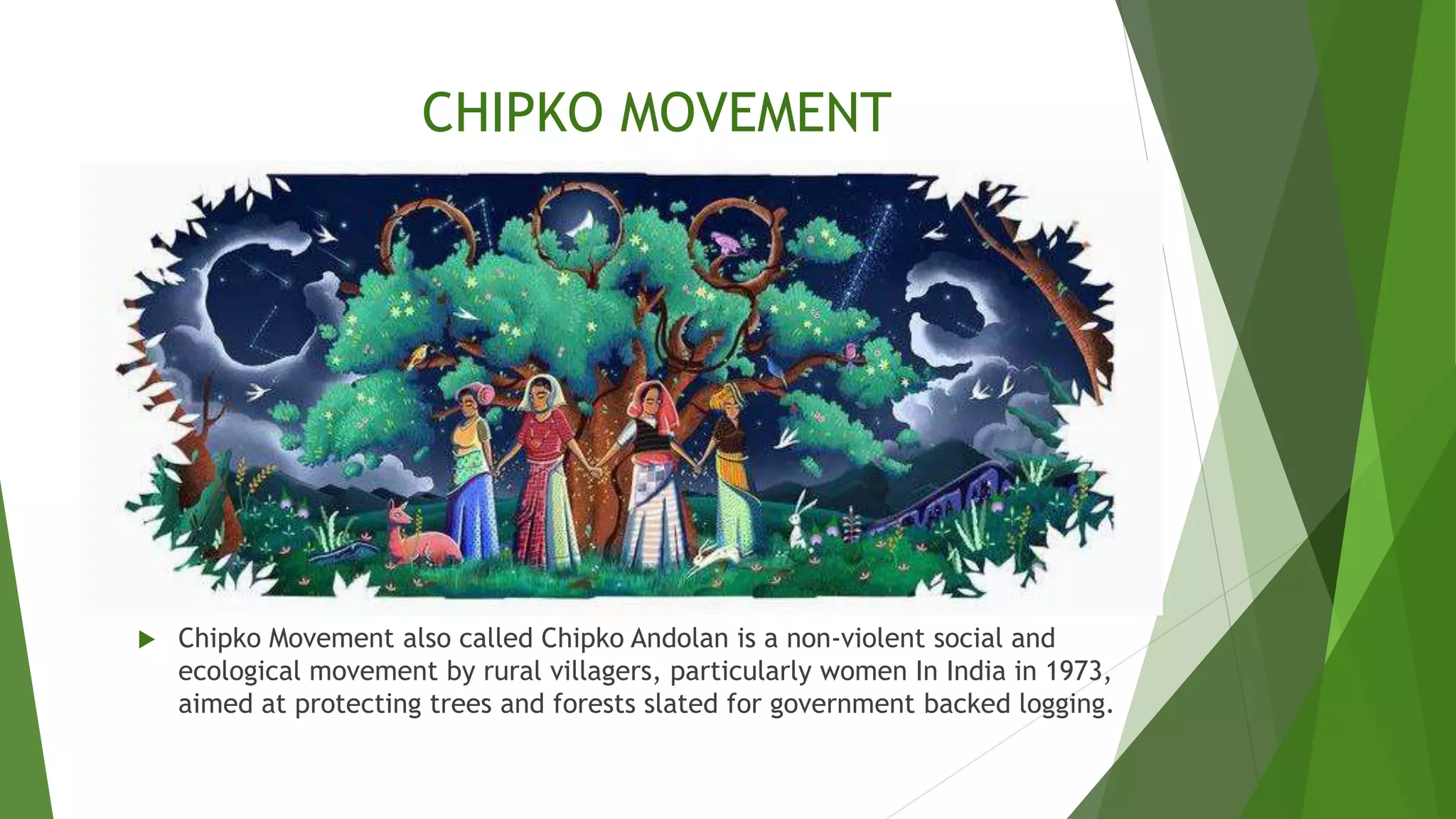 CHIPKO MOVEMENT

Chipko Movement also called Chipko Andolan is a non-violent social and ecological movement by rural villagers, particularly women In India in 1973, aimed at protecting trees and forests slated for government backed logging.